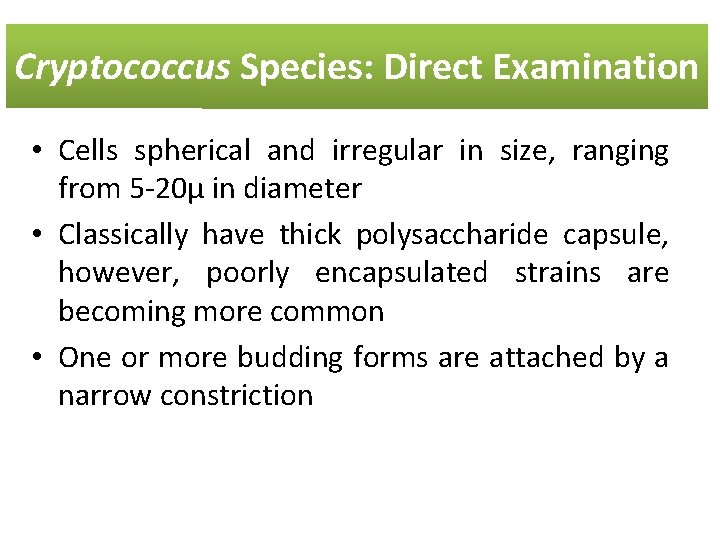 Cryptococcus Species: Direct Examination

• Cells spherical and irregular in size, ranging from 5-20μ in diameter
• Classically have thick polysaccharide capsule, however, poorly encapsulated strains are becoming more common
• One or more budding forms are attached by a narrow constriction